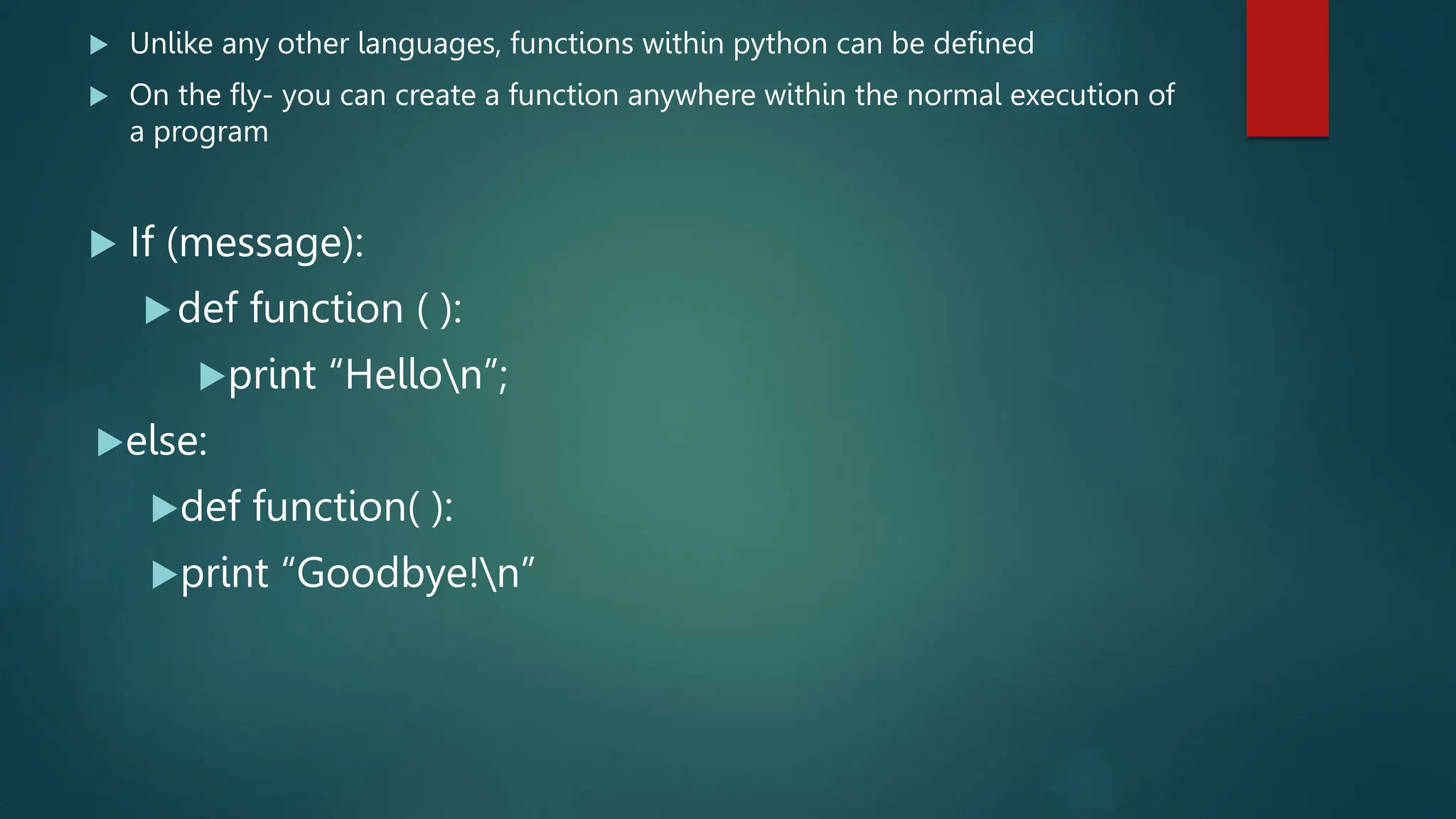 Unlike any other languages, functions within python can be defined

On the fly- you can create a function anywhere within the normal execution of a program

If (message):

def function ( ):

print “Hello\n”;

else:

def function( ):

print “Goodbye!\n”